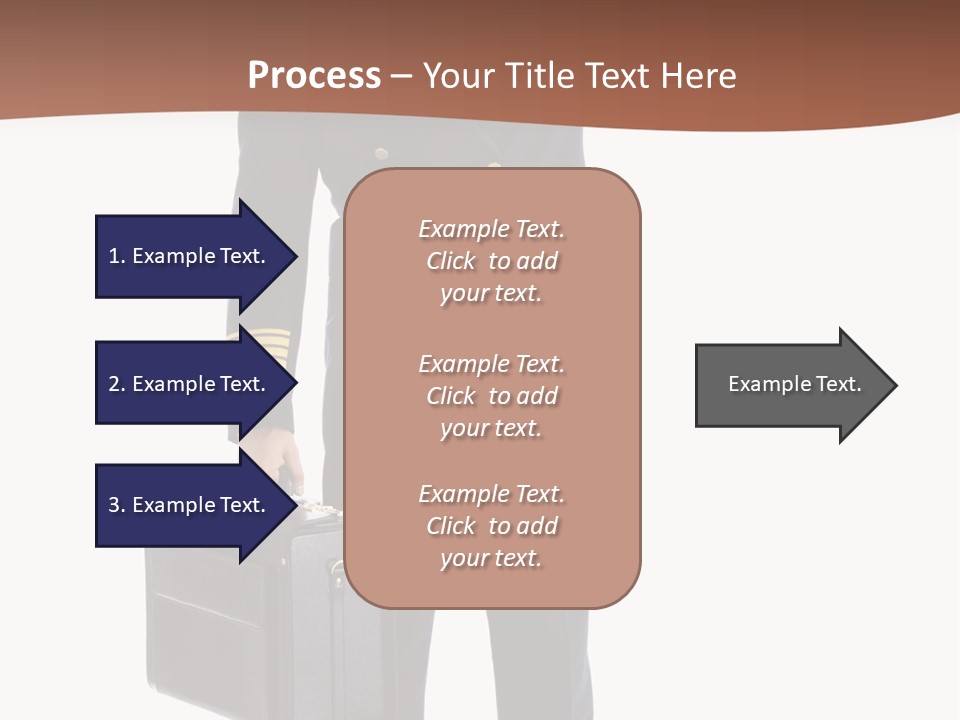 Process – Your Title Text Here

1. Example Text.

2. Example Text.

3. Example Text.

Example Text. Click to add your text.

Example Text. Click to add your text.

Example Text. Click to add your text.

Example Text.